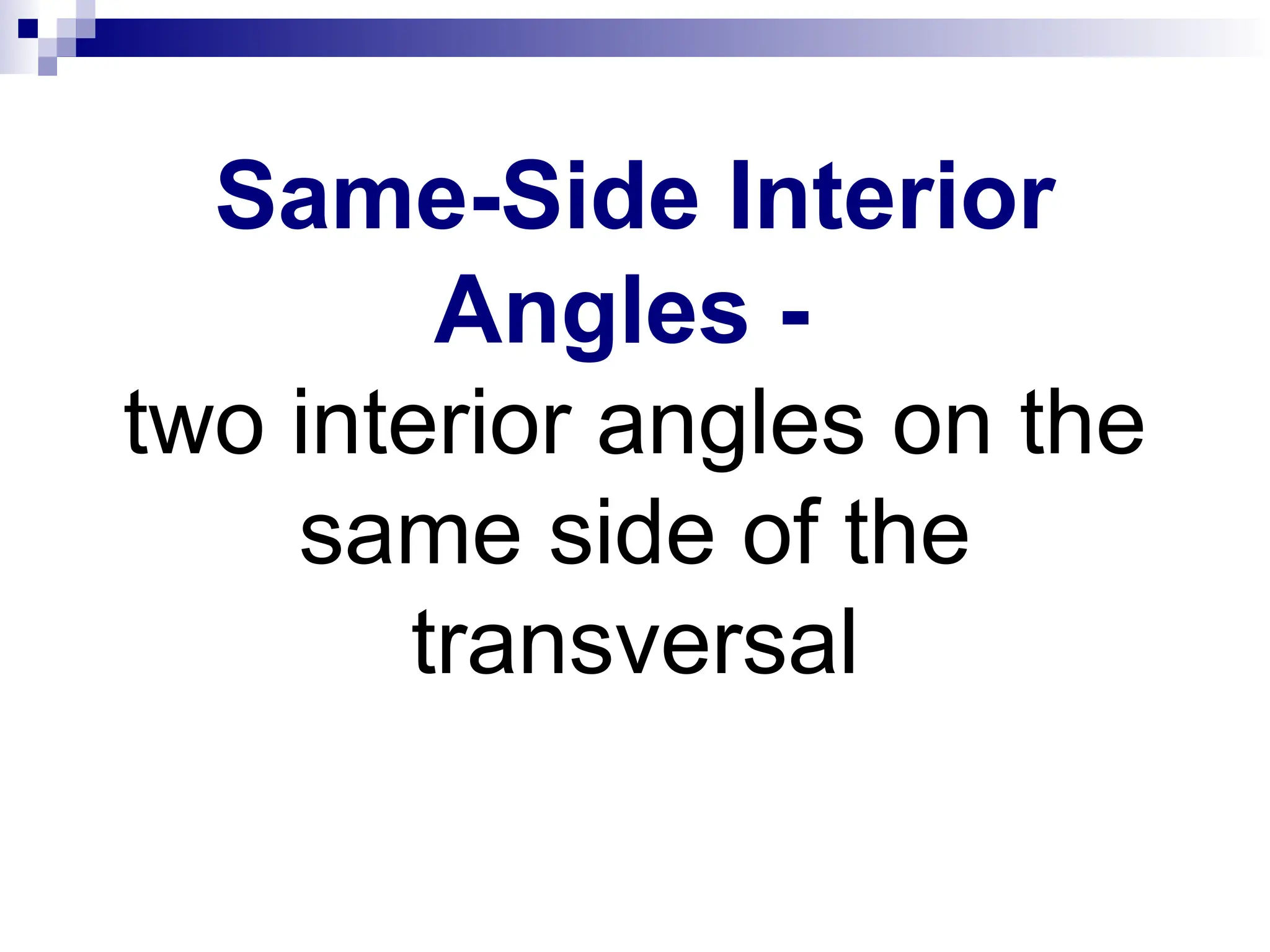 Same-Side Interior Angles -
two interior angles on the same side of the transversal